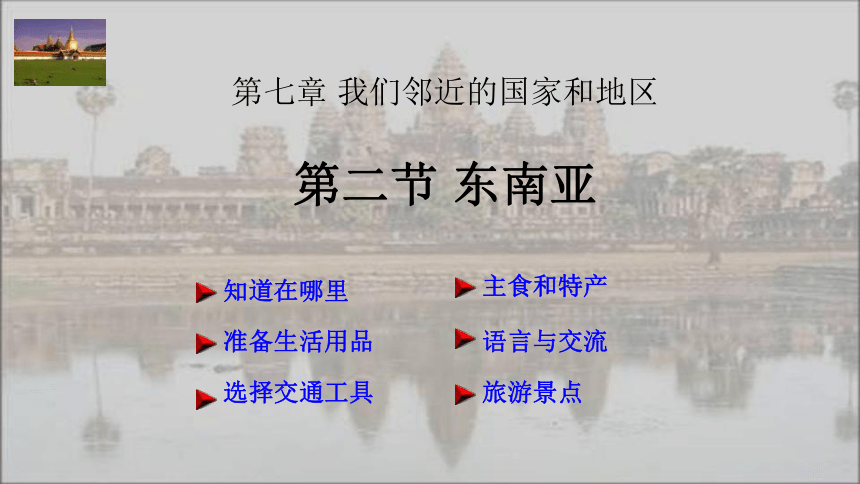 第七章 我们邻近的国家和地区

第二节 东南亚

知道在哪里

准备生活用品

选择交通工具

主食和特产

语言与交流

旅游景点